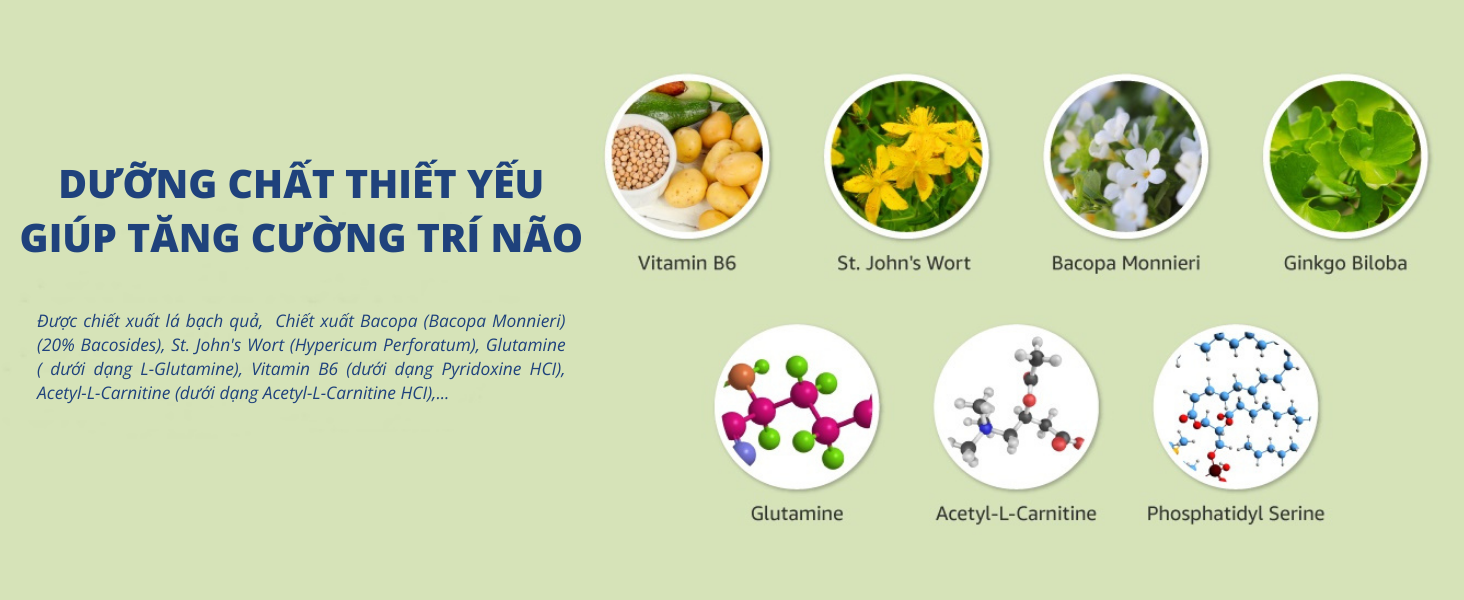 DƯỠNG CHẤT THIẾT YẾU GIÚP TĂNG CƯỜNG TRÍ NÃO

Được chiết xuất lá bạch quả, Chiết xuất Bacopa (Bacopa Monnieri) (20% Bacosides), St. John's Wort (Hypericum Perforatum), Glutamine ( dưới dạng L-Glutamine), Vitamin B6 (dưới dạng Pyridoxine HCl), Acetyl-L-Carnitine (dưới dạng Acetyl-L-Carnitine HCl),...

Vitamin B6

St. John's Wort

Bacopa Monnieri

Ginkgo Biloba

Glutamine

Acetyl-L-Carnitine

Phosphatidyl Serine